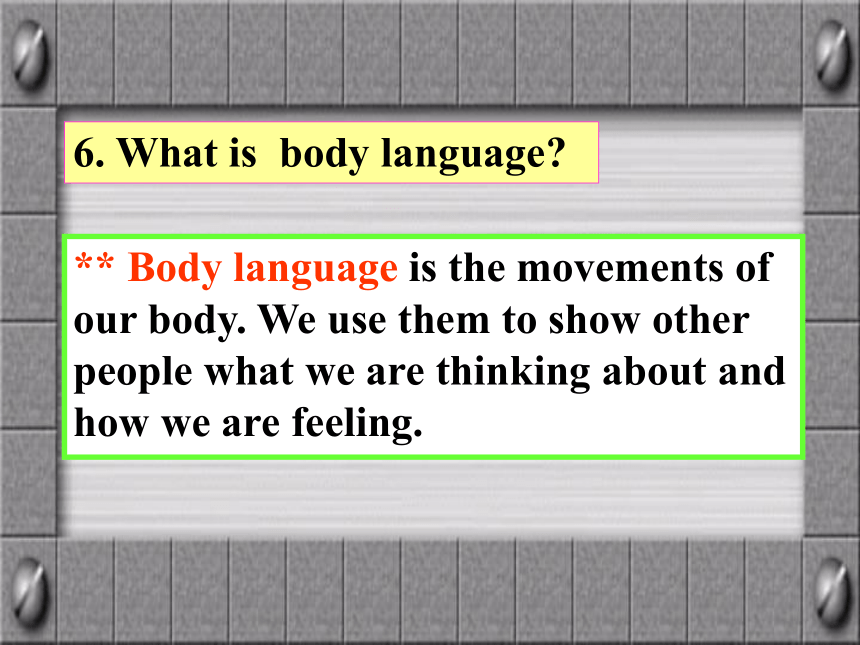 6. What is  body language?

** Body language is the movements of our body. We use them to show other people what we are thinking about and how we are feeling.